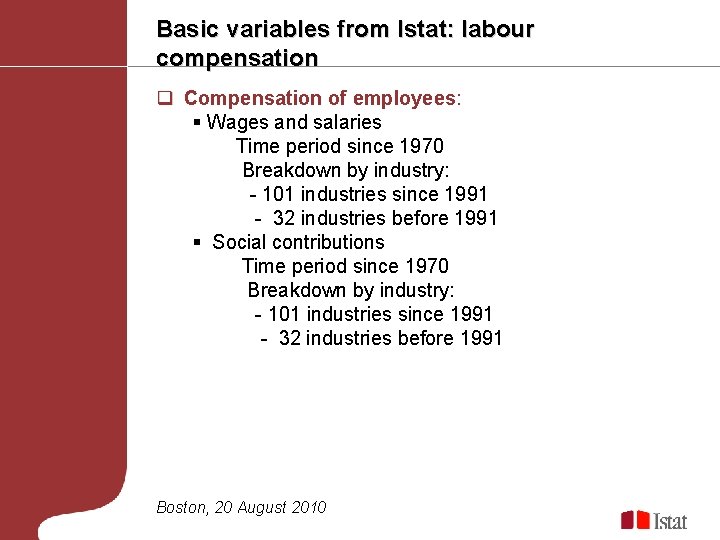 Basic variables from Istat: labour compensation

❑ Compensation of employees:

▪ Wages and salaries

Time period since 1970

Breakdown by industry:

- 101 industries since 1991

- 32 industries before 1991

▪ Social contributions

Time period since 1970

Breakdown by industry:

- 101 industries since 1991

- 32 industries before 1991

Boston, 20 August 2010

Istat